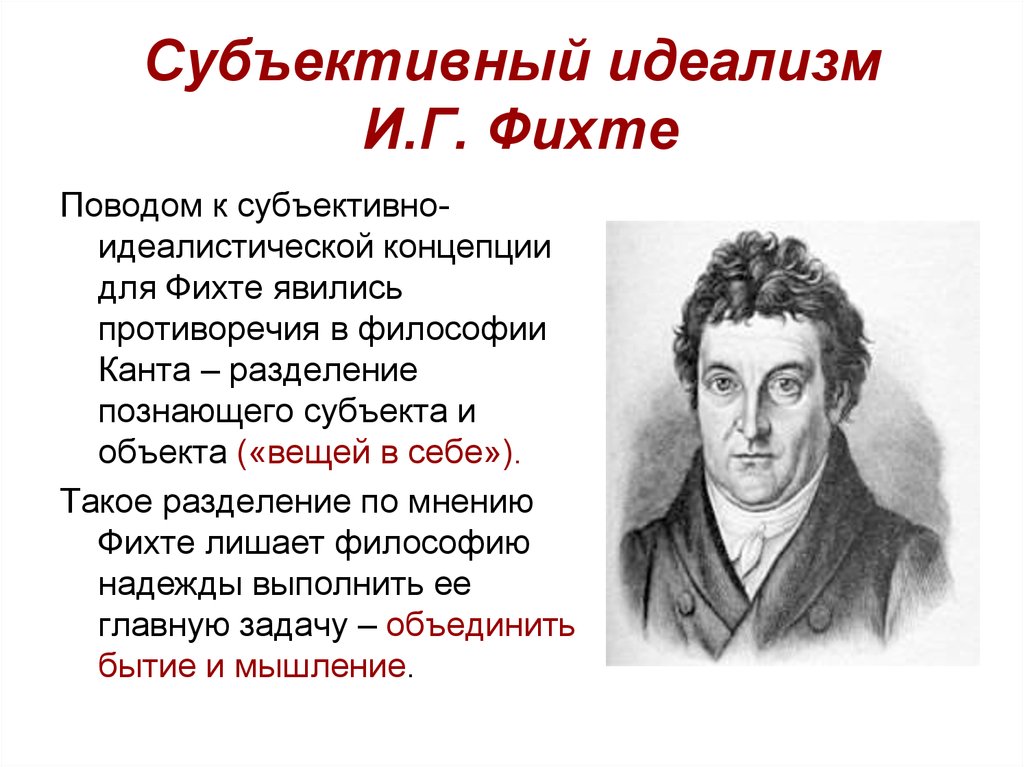 Субъективный идеализм И.Г. Фихте

Поводом к субъективно-идеалистической концепции для Фихте явились противоречия в философии Канта – разделение познающего субъекта и объекта («вещей в себе»).

Такое разделение по мнению Фихте лишает философию надежды выполнить ее главную задачу – объединить бытие и мышление.